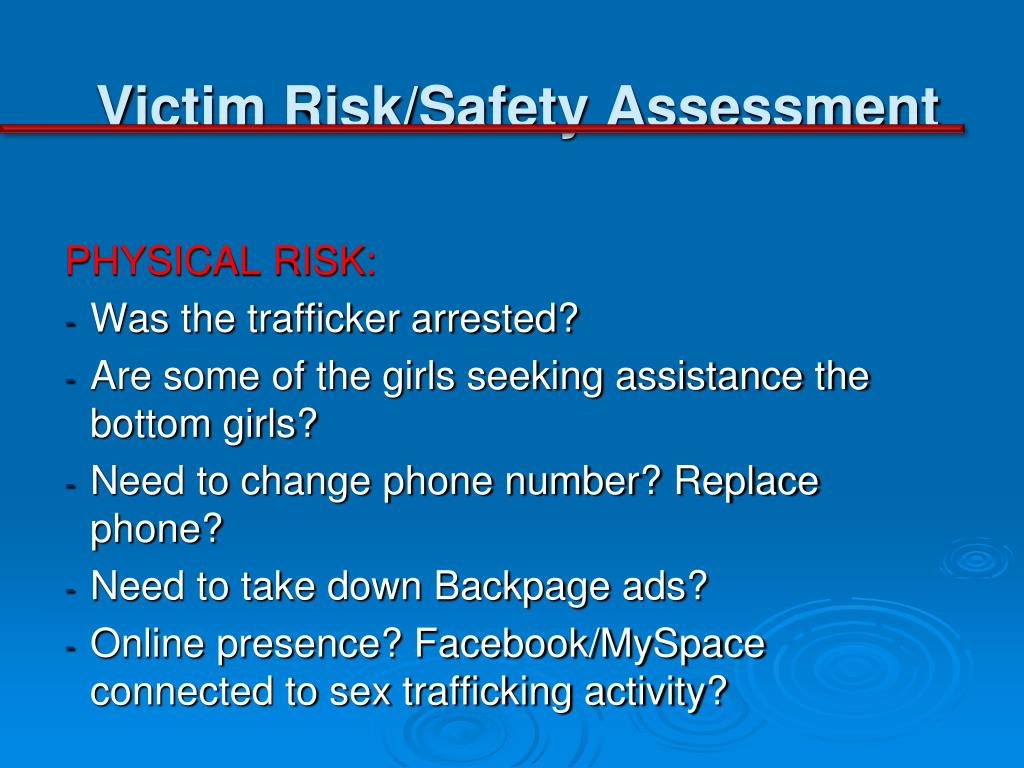 Victim Risk/Safety Assessment

PHYSICAL RISK:
- Was the trafficker arrested?
- Are some of the girls seeking assistance the bottom girls?
- Need to change phone number? Replace phone?
- Need to take down Backpage ads?
- Online presence? Facebook/MySpace connected to sex trafficking activity?